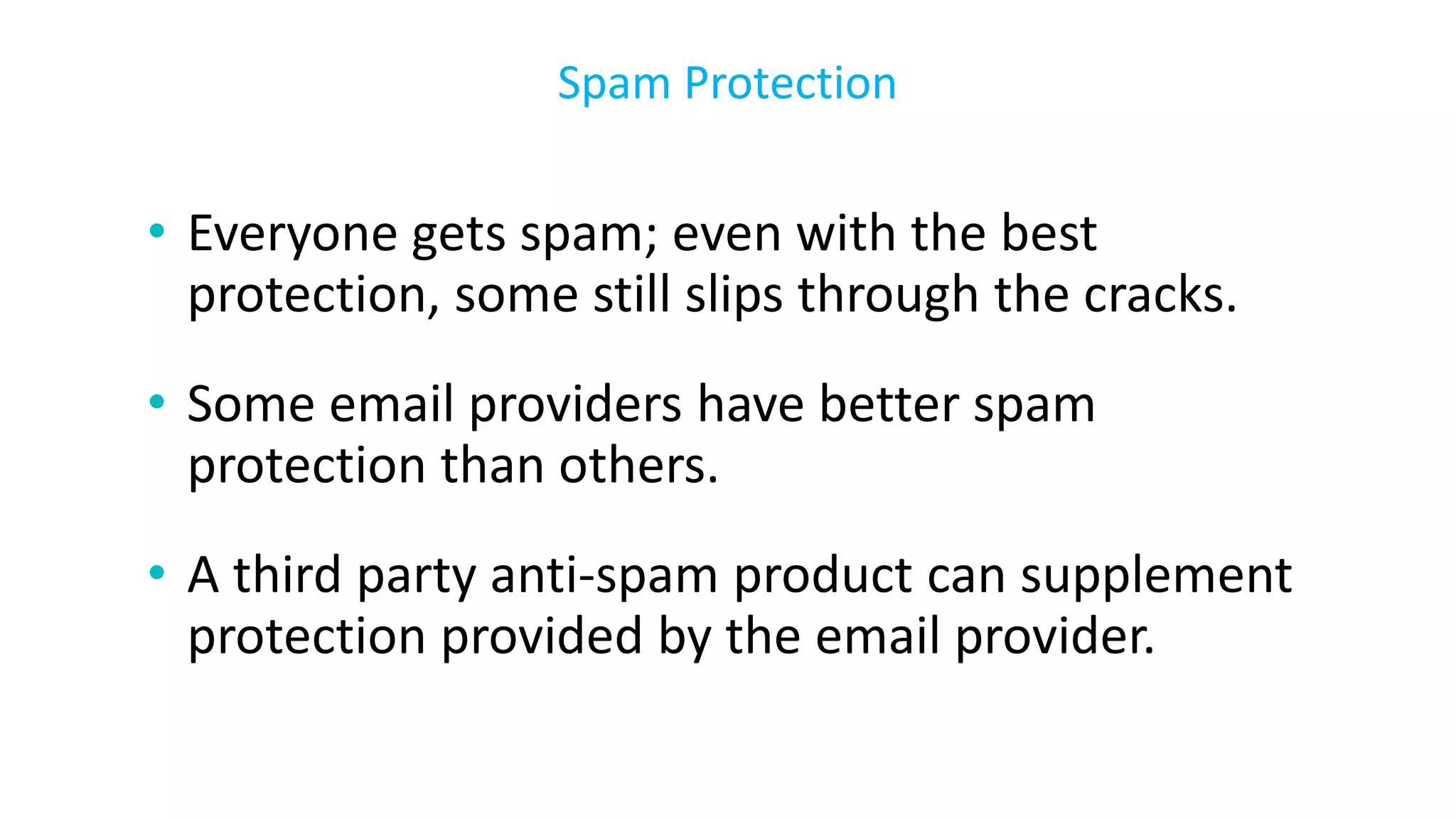 Spam Protection

• Everyone gets spam; even with the best protection, some still slips through the cracks.

• Some email providers have better spam protection than others.

• A third party anti-spam product can supplement protection provided by the email provider.